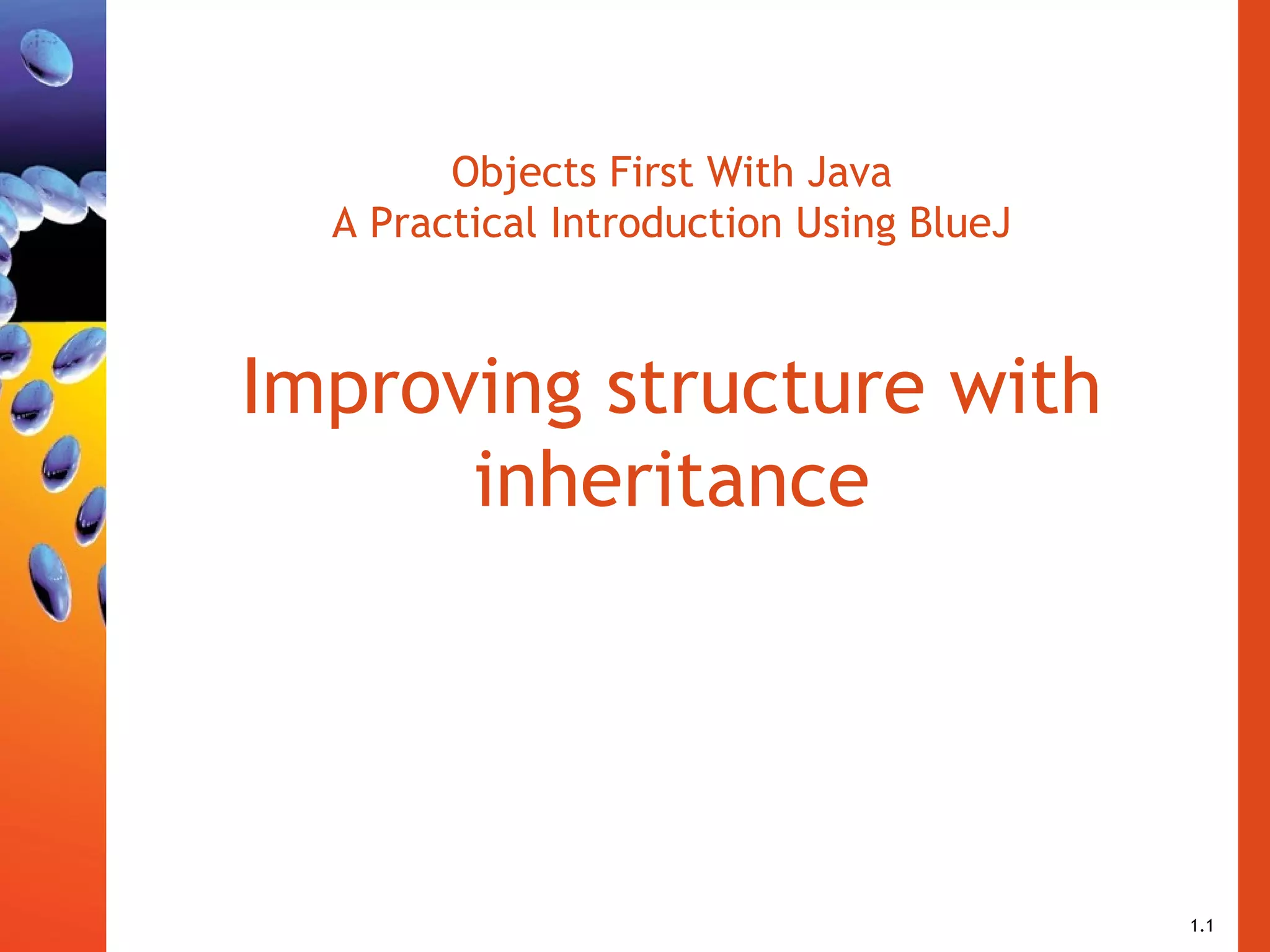 Objects First With Java
A Practical Introduction Using BlueJ

Improving structure with inheritance

1.1